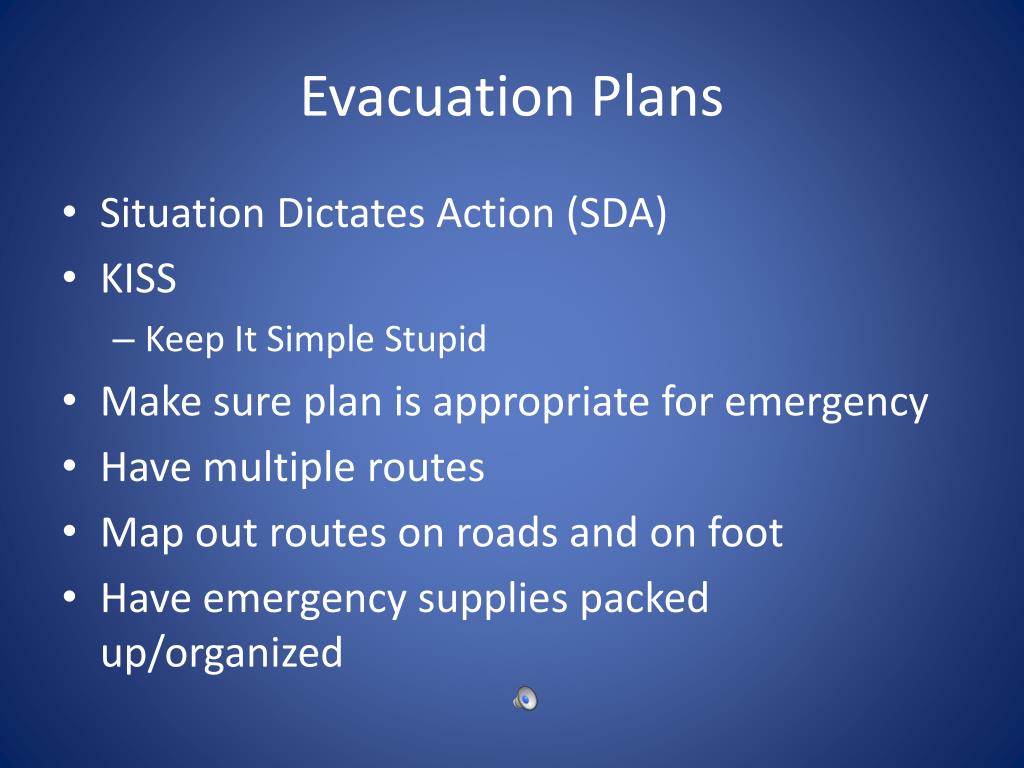 Evacuation Plans

• Situation Dictates Action (SDA)
• KISS
– Keep It Simple Stupid
• Make sure plan is appropriate for emergency
• Have multiple routes
• Map out routes on roads and on foot
• Have emergency supplies packed up/organized